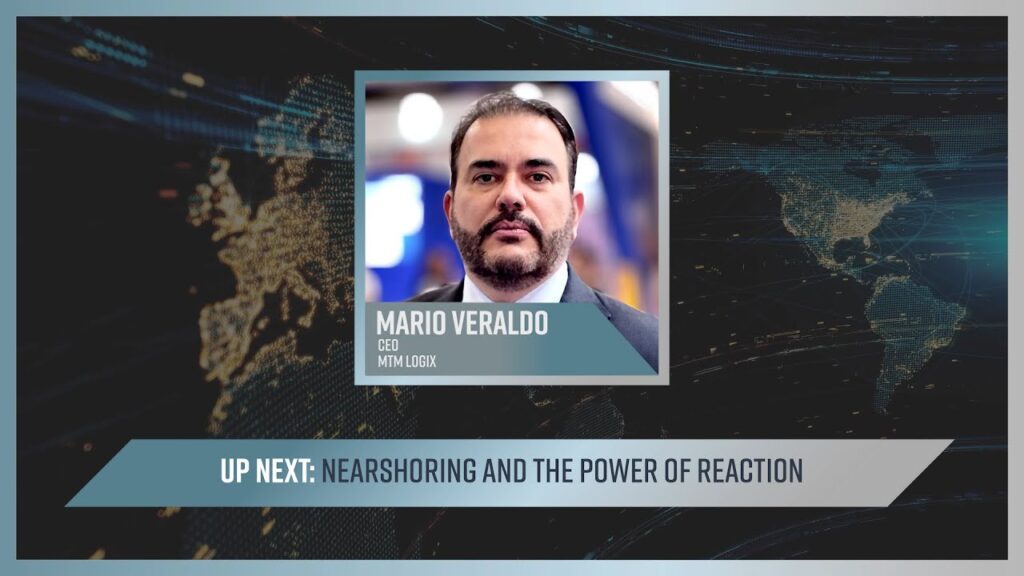 MARIO VERALDO
CEO
MTM LOGIX

UP NEXT: NEARSHORING AND THE POWER OF REACTION